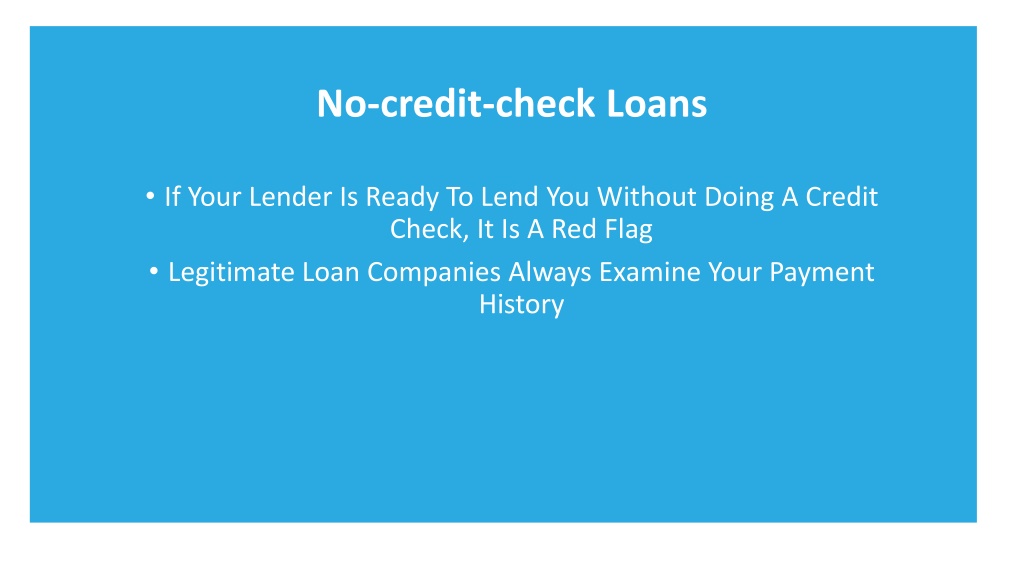 No-credit-check Loans

• If Your Lender Is Ready To Lend You Without Doing A Credit Check, It Is A Red Flag

• Legitimate Loan Companies Always Examine Your Payment History